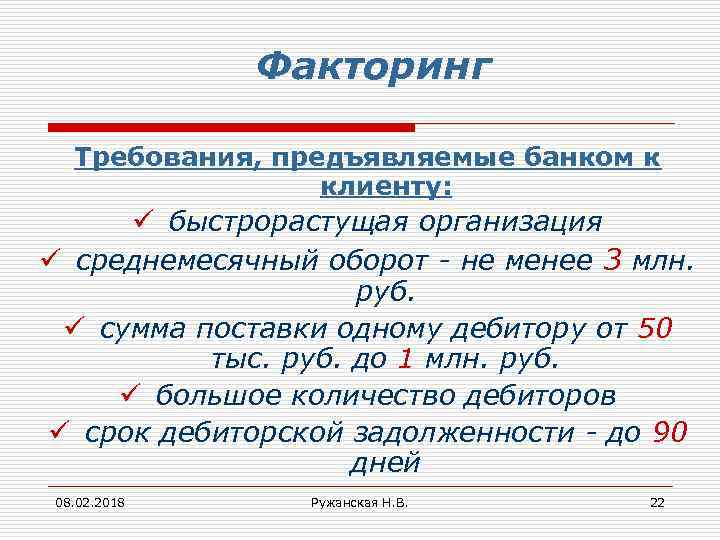 Факторинг

Требования, предъявляемые банком к клиенту:

✓ быстрорастущая организация
✓ среднемесячный оборот - не менее 3 млн. руб.
✓ сумма поставки одному дебитору от 50 тыс. руб. до 1 млн. руб.
✓ большое количество дебиторов
✓ срок дебиторской задолженности - до 90 дней

08.02.2018 Ружанская Н.В. 22